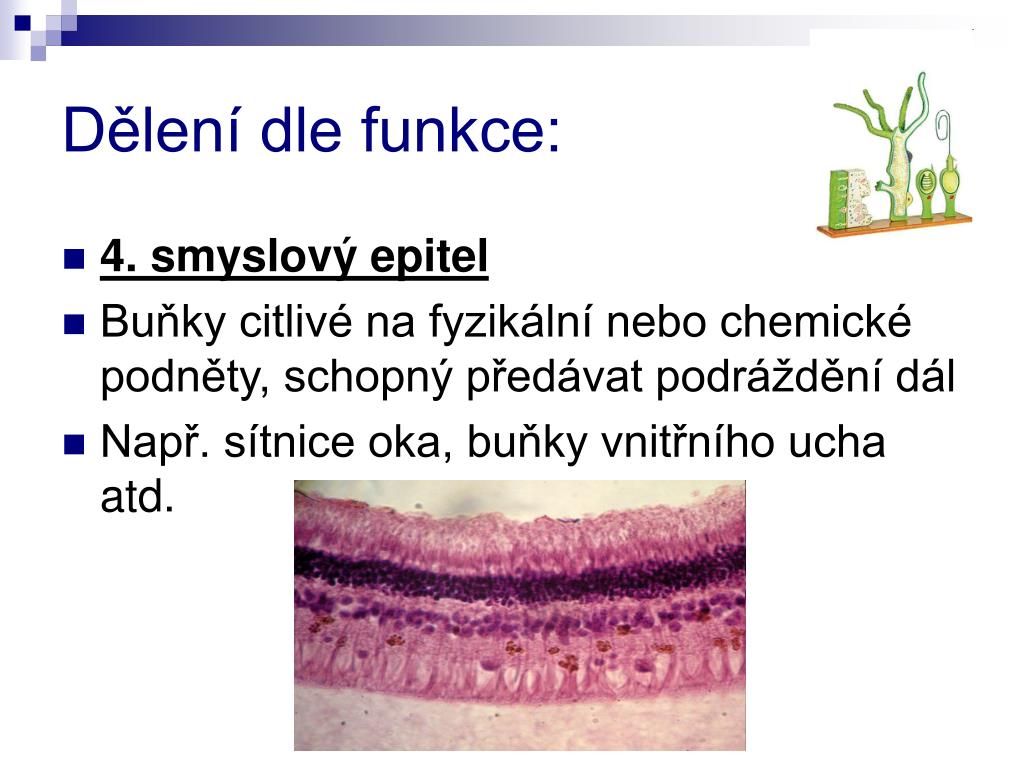 Dělení dle funkce:

4. smyslový epitel

Buňky citlivé na fyzikální nebo chemické podněty, schopný předávat podráždění dál

Např. sítnice oka, buňky vnitřního ucha atd.